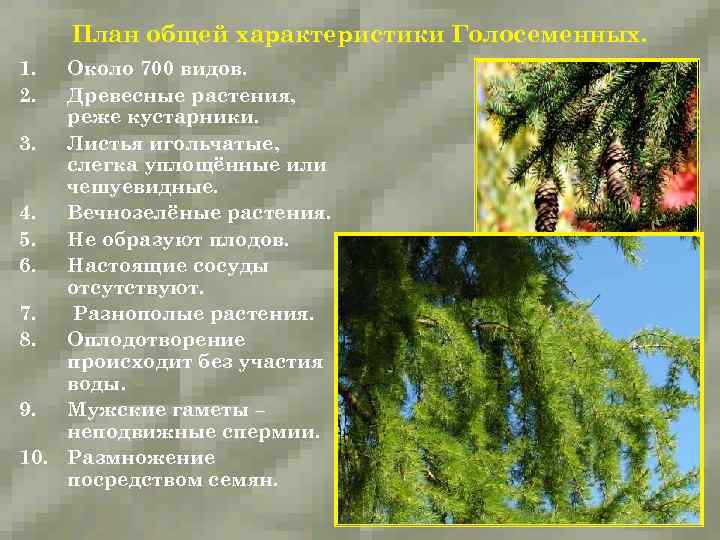 План общей характеристики Голосеменных.

1. Около 700 видов.
2. Древесные растения, реже кустарники.
3. Листья игольчатые, слегка уплощённые или чешуевидные.
4. Вечнозелёные растения.
5. Не образуют плодов.
6. Настоящие сосуды отсутствуют.
7. Разнополые растения.
8. Оплодотворение происходит без участия воды.
9. Мужские гаметы – неподвижные спермии.
10. Размножение посредством семян.